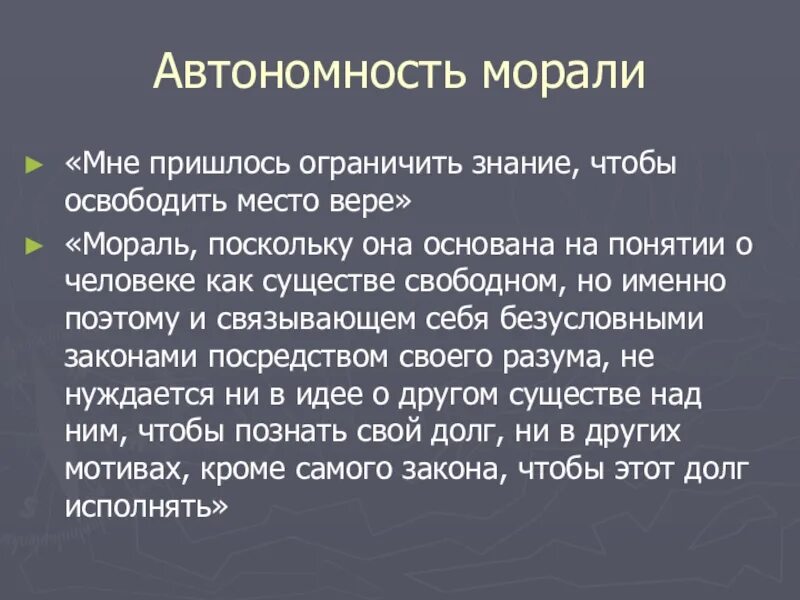 Автономность морали

► «Мне пришлось ограничить знание, чтобы освободить место вере»

► «Мораль, поскольку она основана на понятии о человеке как существе свободном, но именно поэтому и связывающем себя безусловными законами посредством своего разума, не нуждается ни в идее о другом существе над ним, чтобы познать свой долг, ни в других мотивах, кроме самого закона, чтобы этот долг исполнять»